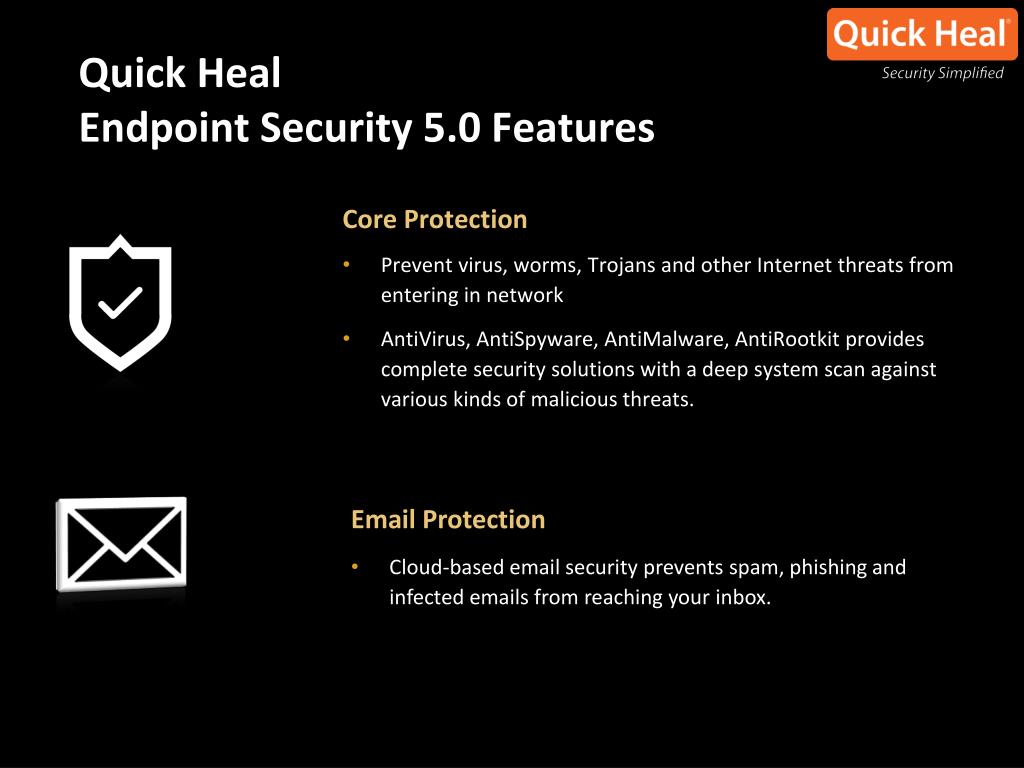 Quick Heal®
Security Simplified

Quick Heal
Endpoint Security 5.0 Features

Core Protection

• Prevent virus, worms, Trojans and other Internet threats from entering in network

• AntiVirus, AntiSpyware, AntiMalware, AntiRootkit provides complete security solutions with a deep system scan against various kinds of malicious threats.

Email Protection

• Cloud-based email security prevents spam, phishing and infected emails from reaching your inbox.